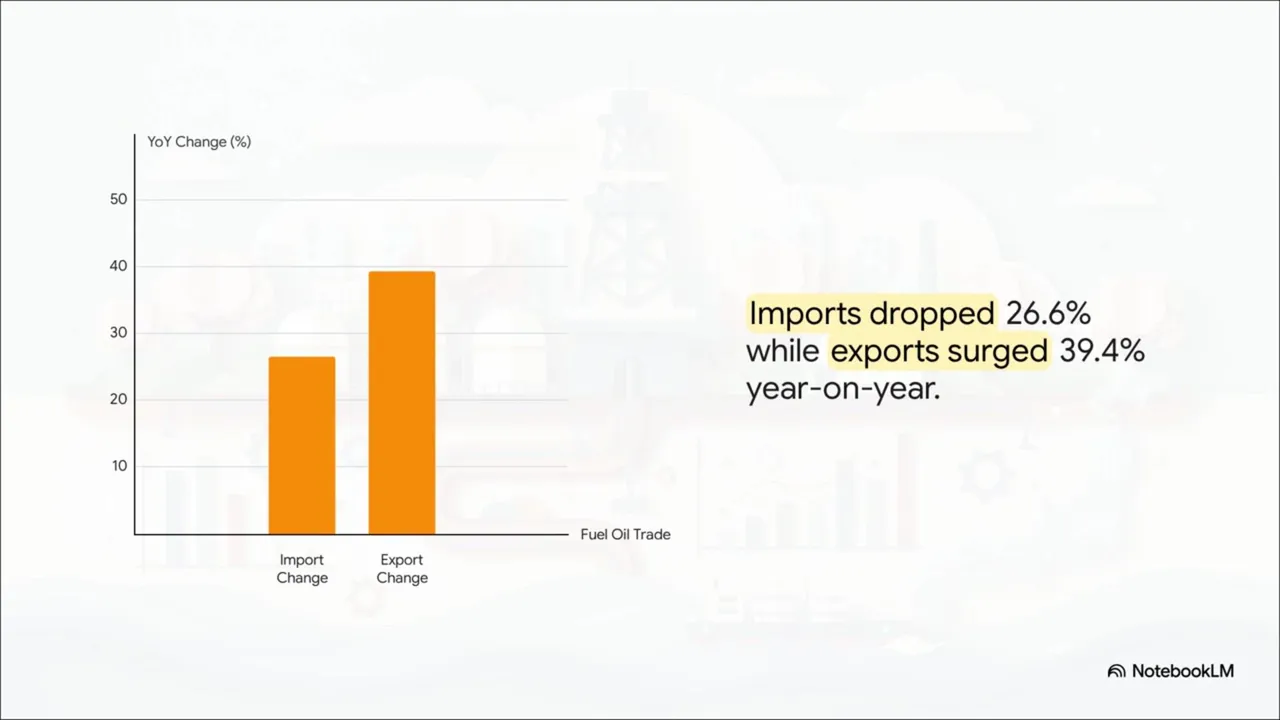 YoY Change (%)

50
40
30
20
10

Import Change
Export Change

Fuel Oil Trade

Imports dropped 26.6% while exports surged 39.4% year-on-year.

NotebookLM